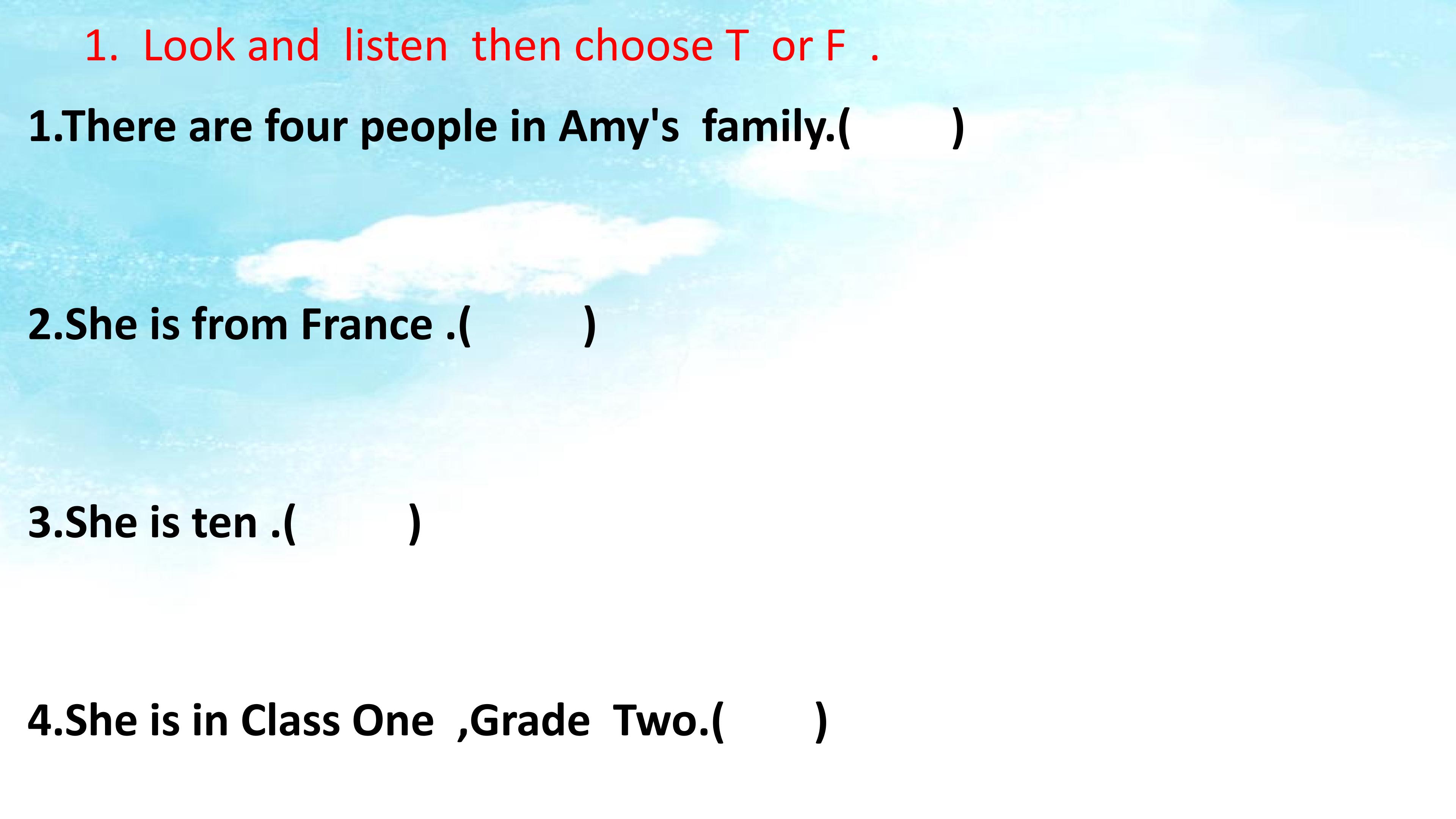 1. Look and listen then choose T or F .

1.There are four people in Amy's family.( )

2.She is from France .( )

3.She is ten .( )

4.She is in Class One ,Grade Two.( )